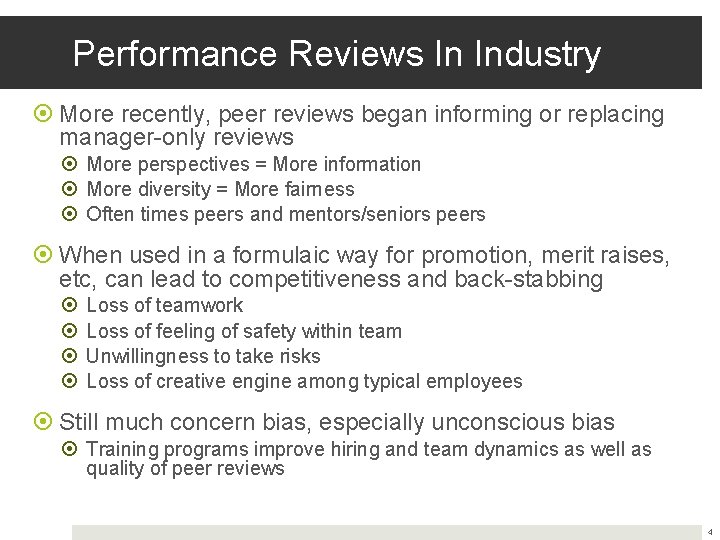 Performance Reviews In Industry

More recently, peer reviews began informing or replacing manager-only reviews

More perspectives = More information

More diversity = More fairness

Often times peers and mentors/seniors peers

When used in a formulaic way for promotion, merit raises, etc, can lead to competitiveness and back-stabbing

Loss of teamwork

Loss of feeling of safety within team

Unwillingness to take risks

Loss of creative engine among typical employees

Still much concern bias, especially unconscious bias

Training programs improve hiring and team dynamics as well as quality of peer reviews

4